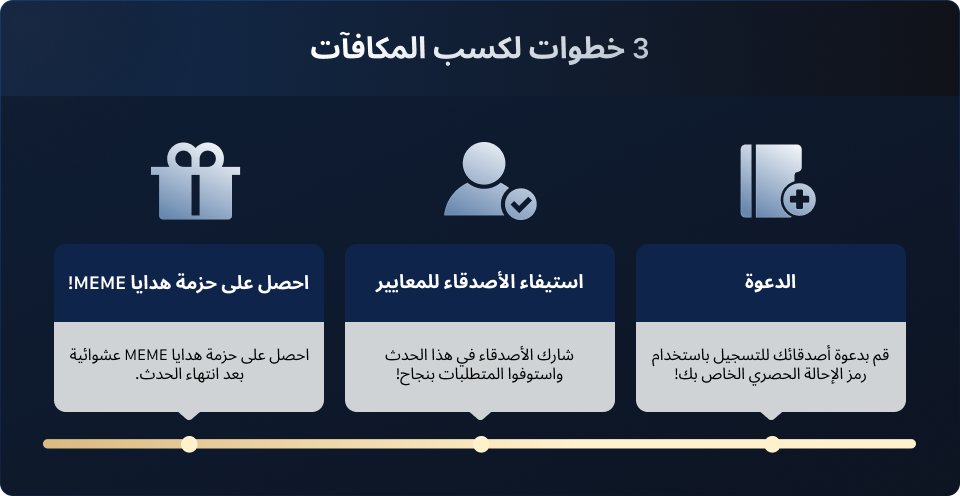 3 خطوات لكسب المكافآت

الدعوة

قم بدعوة أصدقائك للتسجيل باستخدام رمز الإحالة الحصري الخاص بك!

استيفاء الأصدقاء للمعايير

شارك الأصدقاء في هذا الحدث واستوفوا المتطلبات بنجاح!

احصل على حزمة هدايا MEME!

احصل على حزمة هدايا MEME عشوائية بعد انتهاء الحدث.